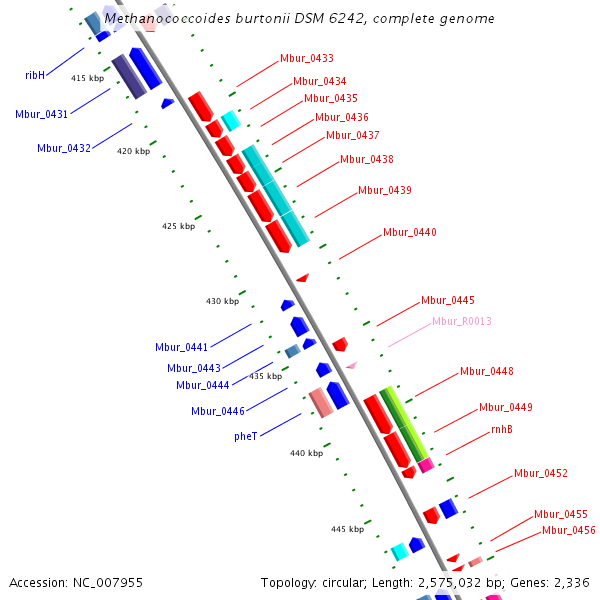 Methanococcoides burtonii DSM 6242, complete genome

ribH
415 kbp
Mbur_0431
Mbur_0432
420 kbp
425 kbp
430 kbp
Mbur_0441
Mbur_0443
Mbur_0444
435 kbp
Mbur_0446
pheT
440 kbp
445 kbp

Mbur_0433
Mbur_0434
Mbur_0435
Mbur_0436
Mbur_0437
Mbur_0438
Mbur_0439
Mbur_0440
Mbur_0445
Mbur_R0013
Mbur_0448
Mbur_0449
rnhB
Mbur_0452
Mbur_0455
Mbur_0456

Accession: NC_007955
Topology: circular; Length: 2,575,032 bp; Genes: 2,336